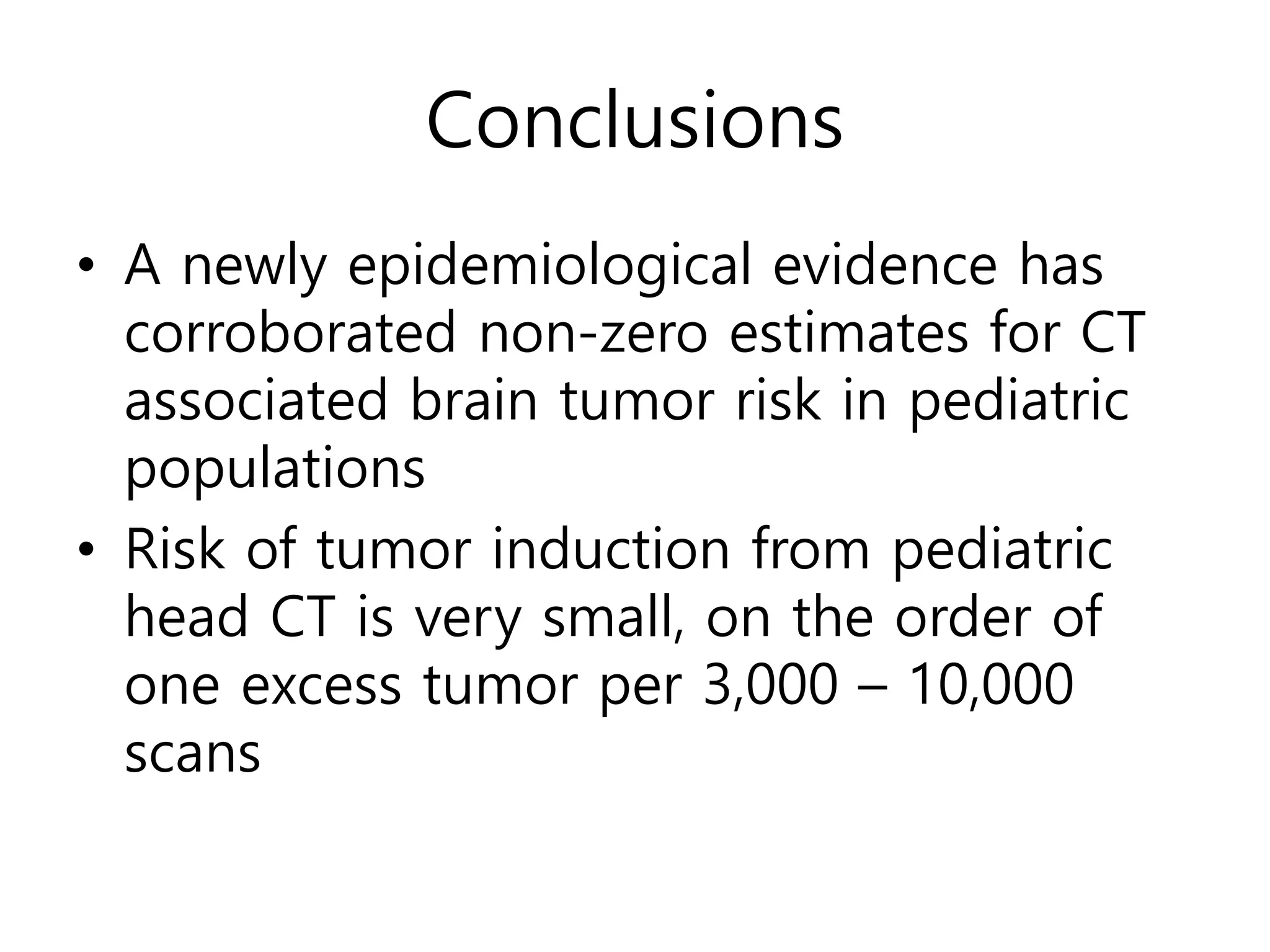 Conclusions

• A newly epidemiological evidence has corroborated non-zero estimates for CT associated brain tumor risk in pediatric populations
• Risk of tumor induction from pediatric head CT is very small, on the order of one excess tumor per 3,000 – 10,000 scans